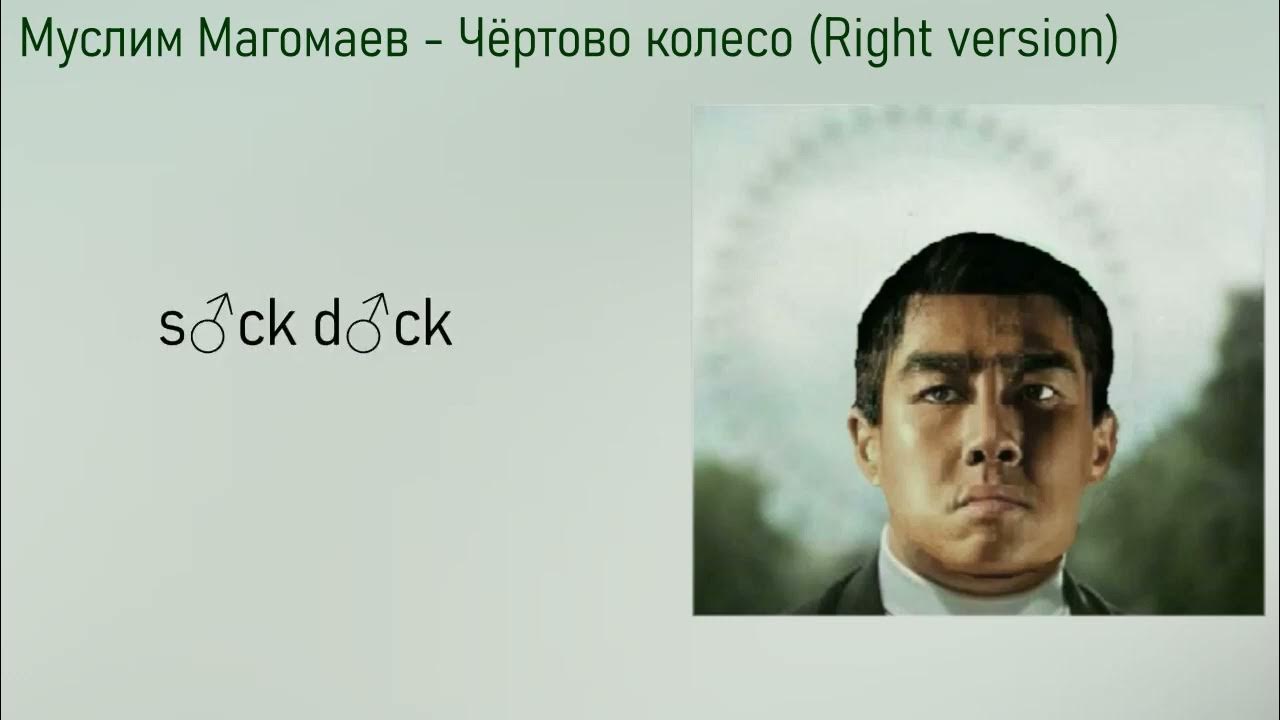 Муслим Магомаев - Чёртово колесо (Right version)

s♂ck d♂ck